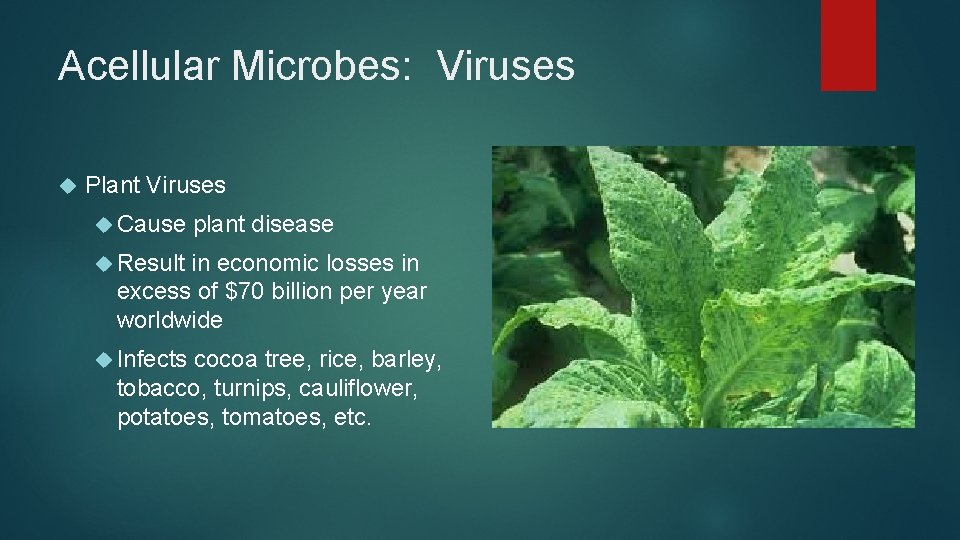 Acellular Microbes: Viruses

Plant Viruses

Cause plant disease

Result in economic losses in excess of \$70 billion per year worldwide

Infects cocoa tree, rice, barley, tobacco, turnips, cauliflower, potatoes, tomatoes, etc.